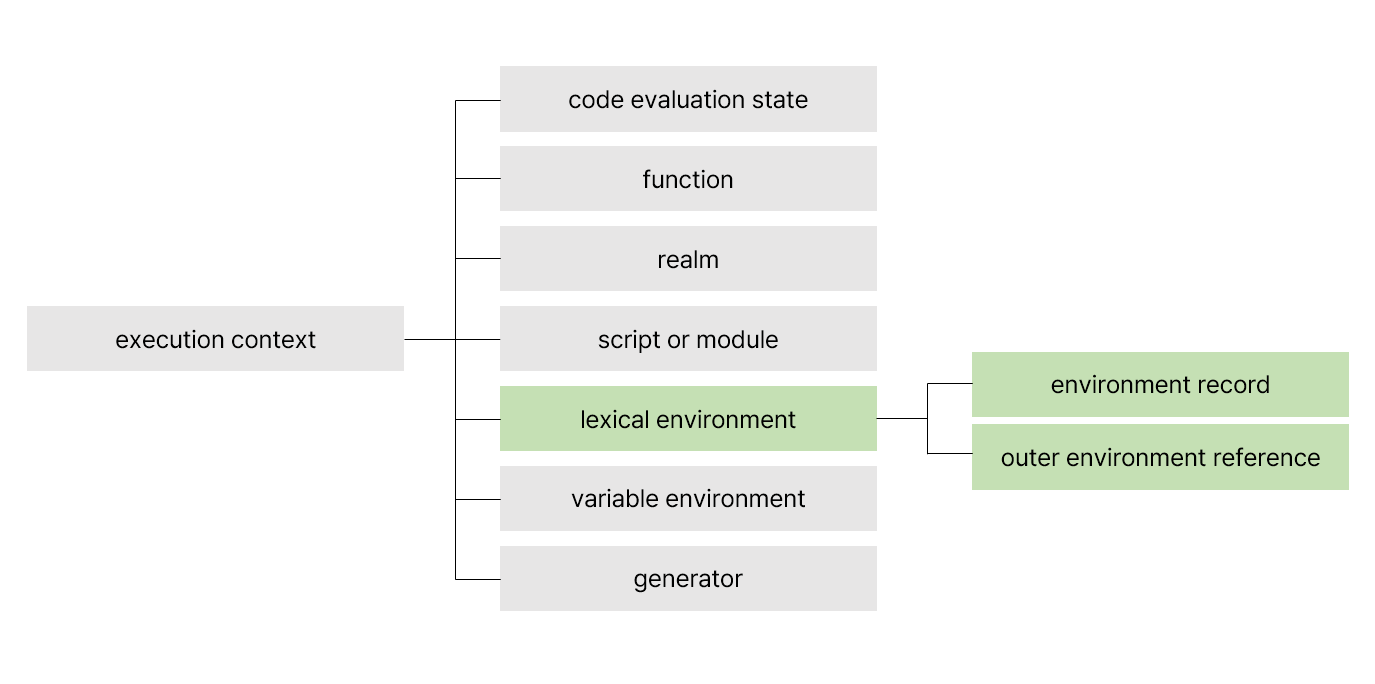 execution context

code evaluation state

function

realm

script or module

lexical environment

variable environment

generator

environment record

outer environment reference